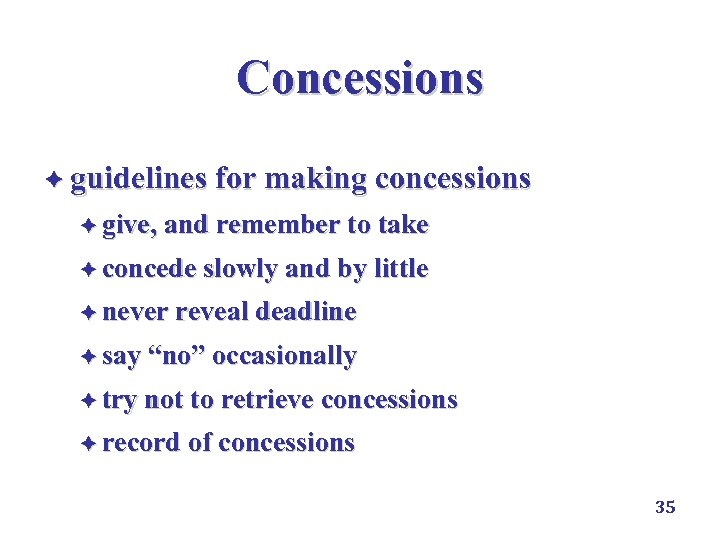 Concessions

✦ guidelines for making concessions
✦ give, and remember to take
✦ concede slowly and by little
✦ never reveal deadline
✦ say “no” occasionally
✦ try not to retrieve concessions
✦ record of concessions

35